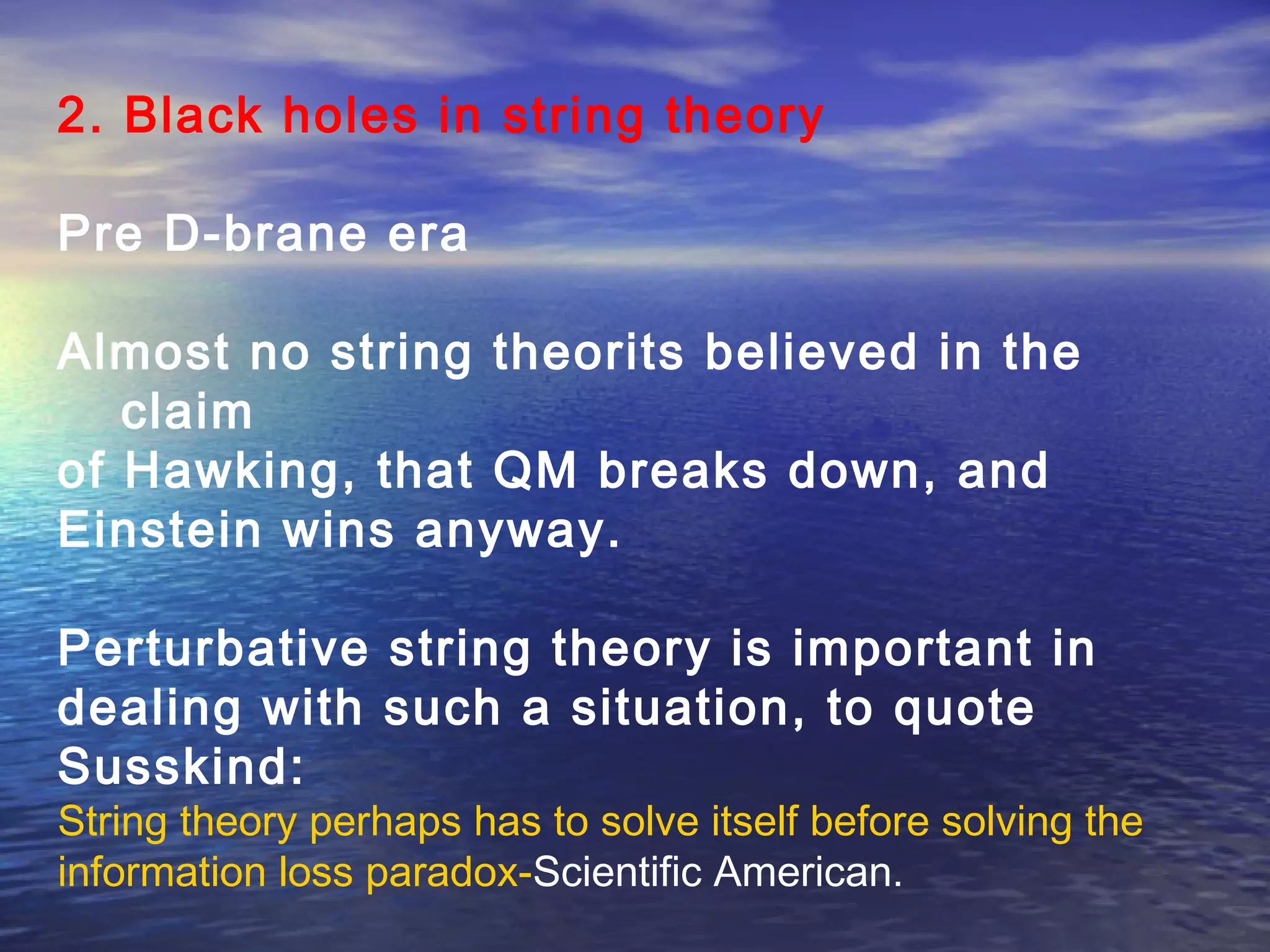 2. Black holes in string theory

Pre D-brane era

Almost no string theorits believed in the claim
of Hawking, that QM breaks down, and
Einstein wins anyway.

Perturbative string theory is important in dealing with such a situation, to quote Susskind:
String theory perhaps has to solve itself before solving the information loss paradox-Scientific American.